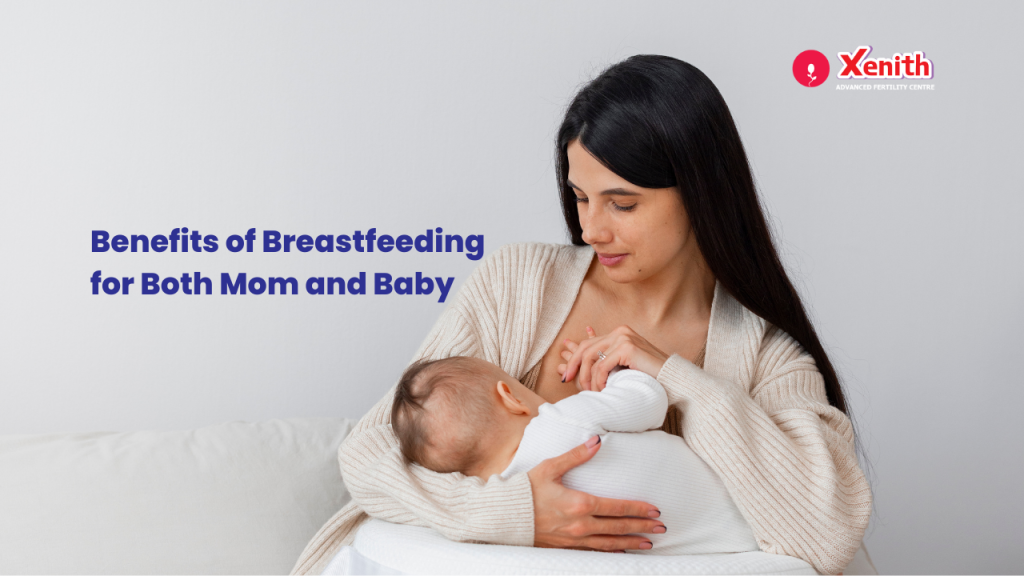 Xenith
ADVANCED FERTILITY CENTRE

Benefits of Breastfeeding for Both Mom and Baby